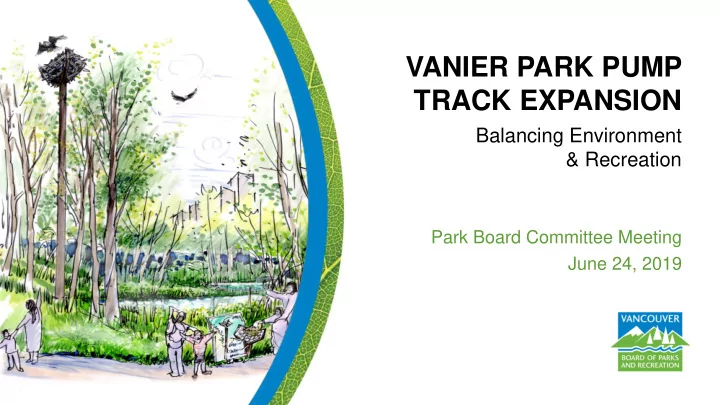 VANIER PARK PUMP TRACK EXPANSION

Balancing Environment & Recreation

Park Board Committee Meeting
June 24, 2019

VANCOUVER
BOARD OF PARKS AND RECREATION